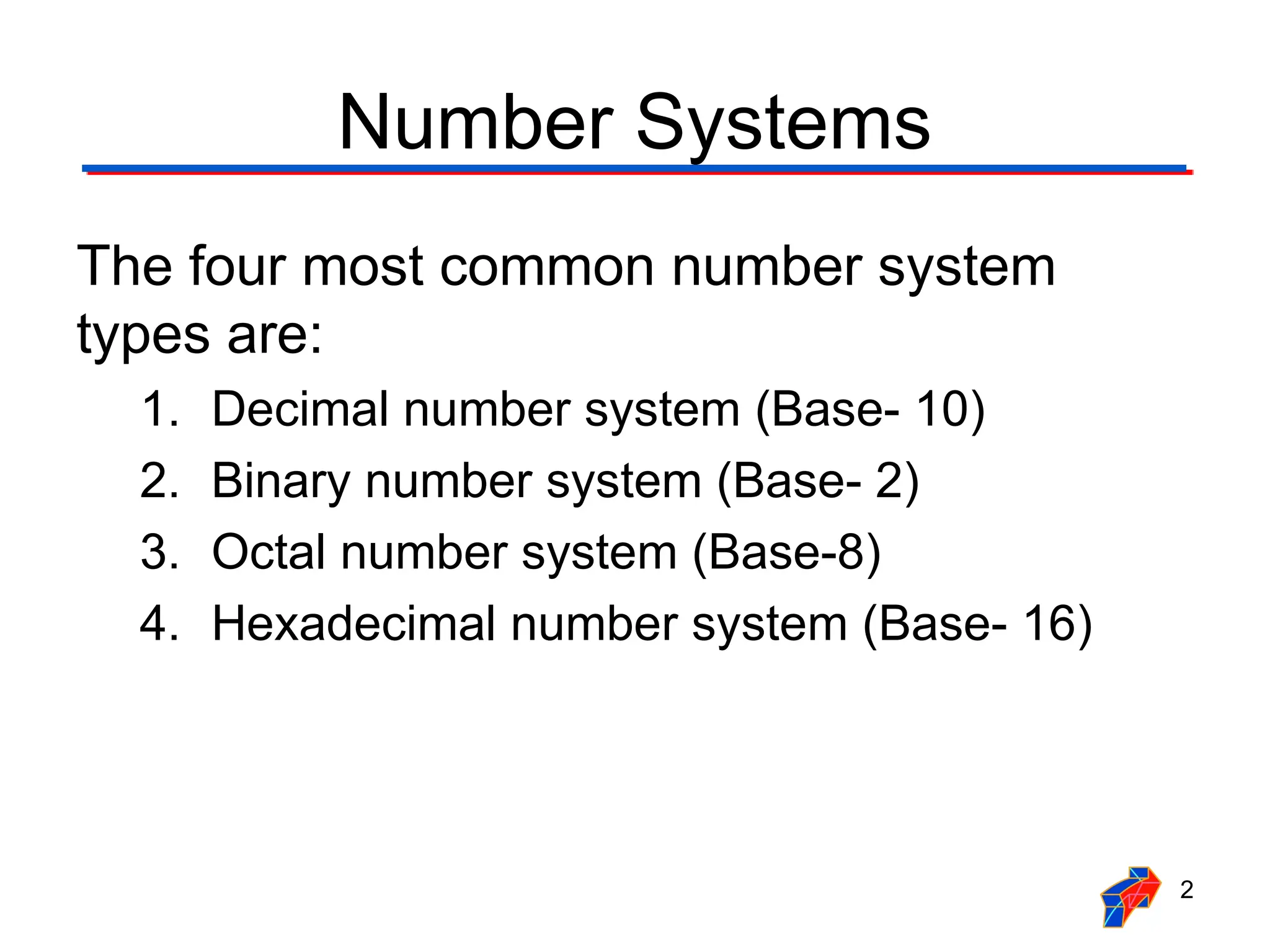 Number Systems

The four most common number system types are:

1. Decimal number system (Base- 10)
2. Binary number system (Base- 2)
3. Octal number system (Base-8)
4. Hexadecimal number system (Base- 16)

2